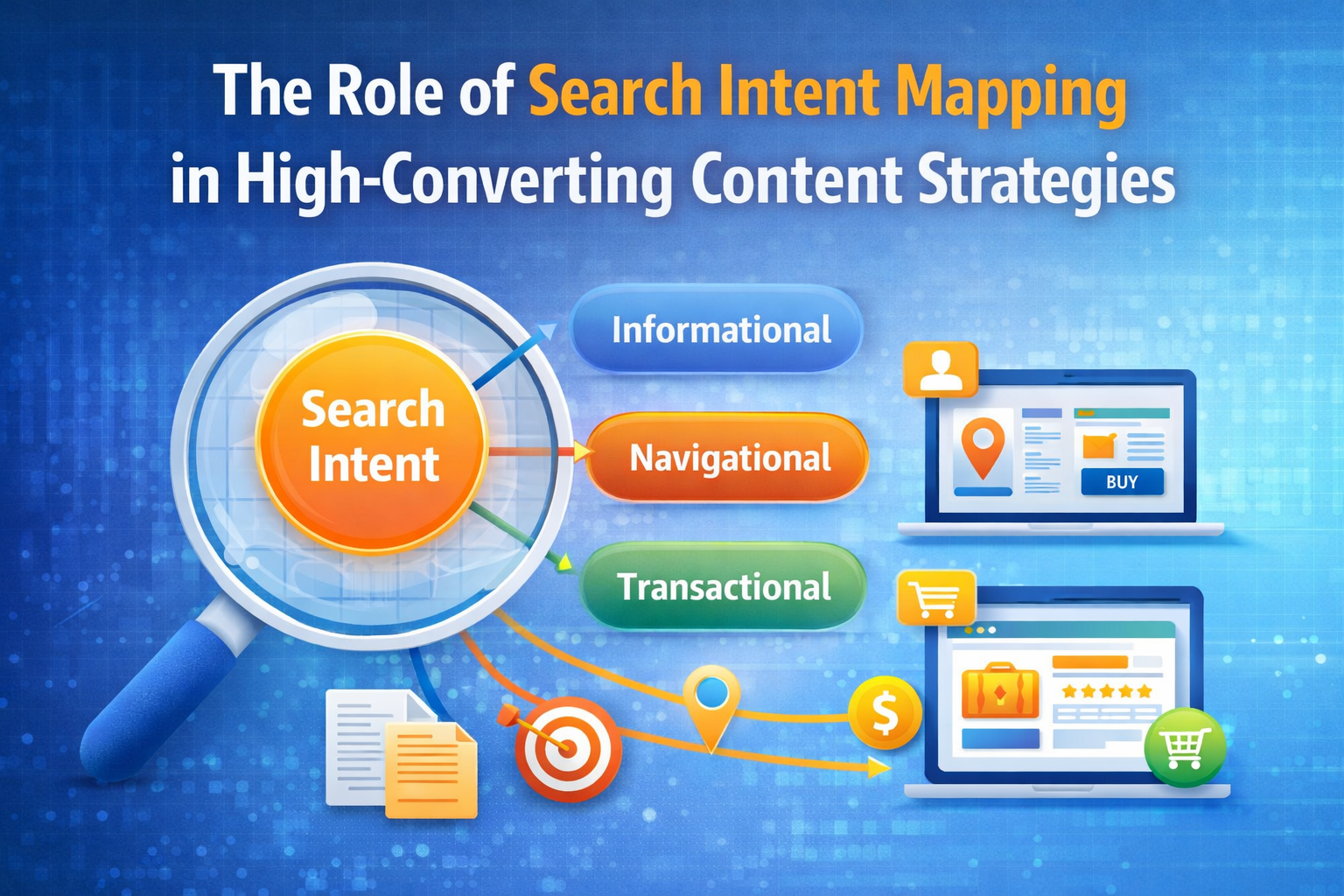 The Role of Search Intent Mapping in High-Converting Content Strategies

Search Intent

Informational

Navigational

Transactional

BUY

$